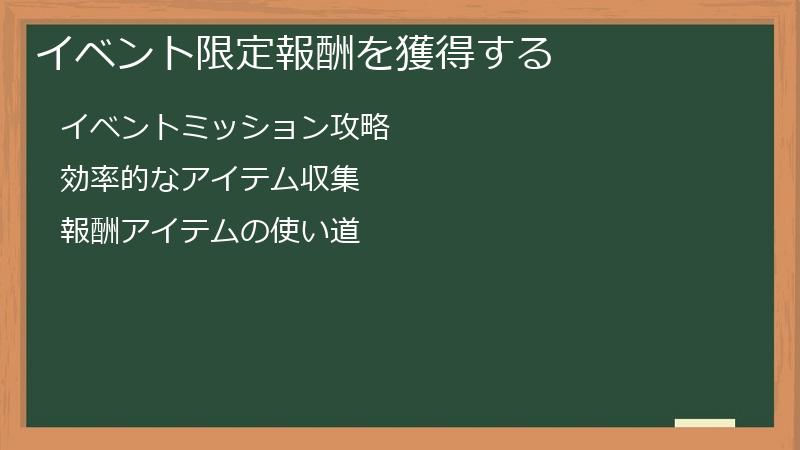 イベント限定報酬を獲得する

イベントミッション攻略

効率的なアイテム収集

報酬アイテムの使い道